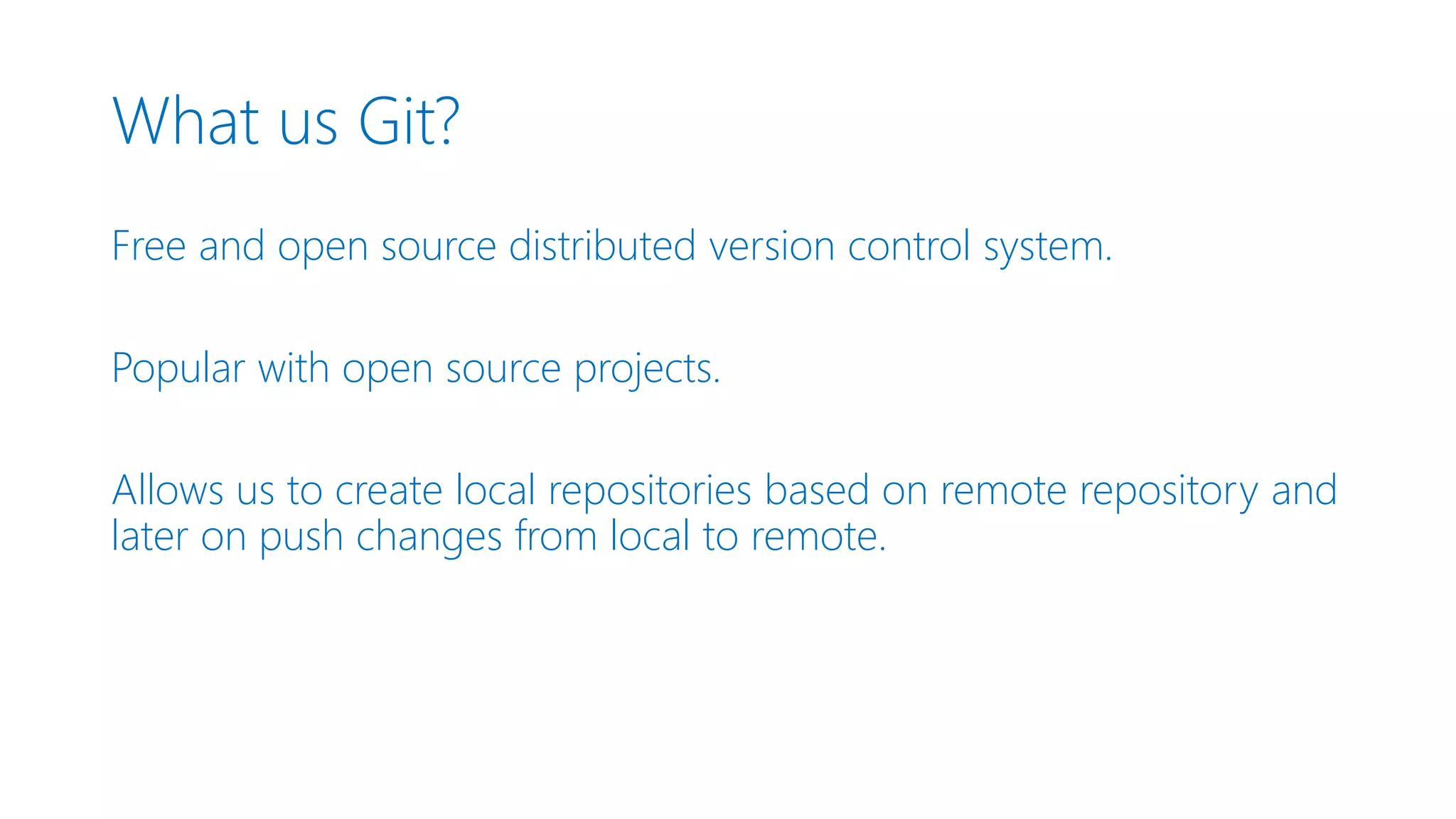 What us Git?

Free and open source distributed version control system.

Popular with open source projects.

Allows us to create local repositories based on remote repository and later on push changes from local to remote.